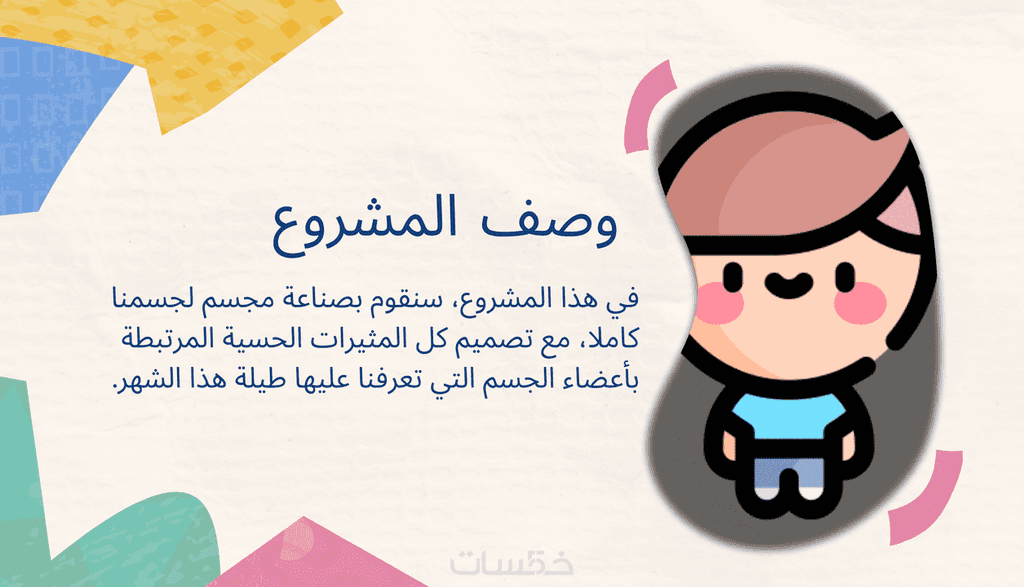 وصف المشروع

في هذا المشروع، سنقوم بصناعة مجسم لجسمنا كاملا، مع تصميم كل المثيرات الحسية المرتبطة بأعضاء الجسم التي تعرفنا عليها طيلة هذا الشهر.

خمسات